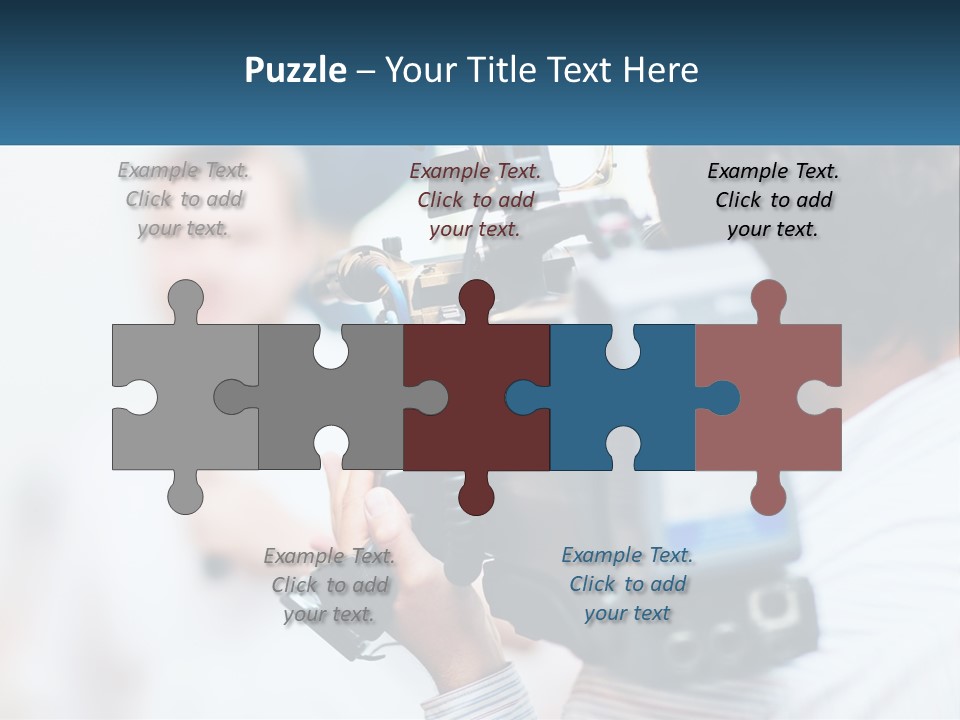 Puzzle – Your Title Text Here

Example Text. Click to add your text.

Example Text. Click to add your text.

Example Text. Click to add your text.

Example Text. Click to add your text.

Example Text. Click to add your text